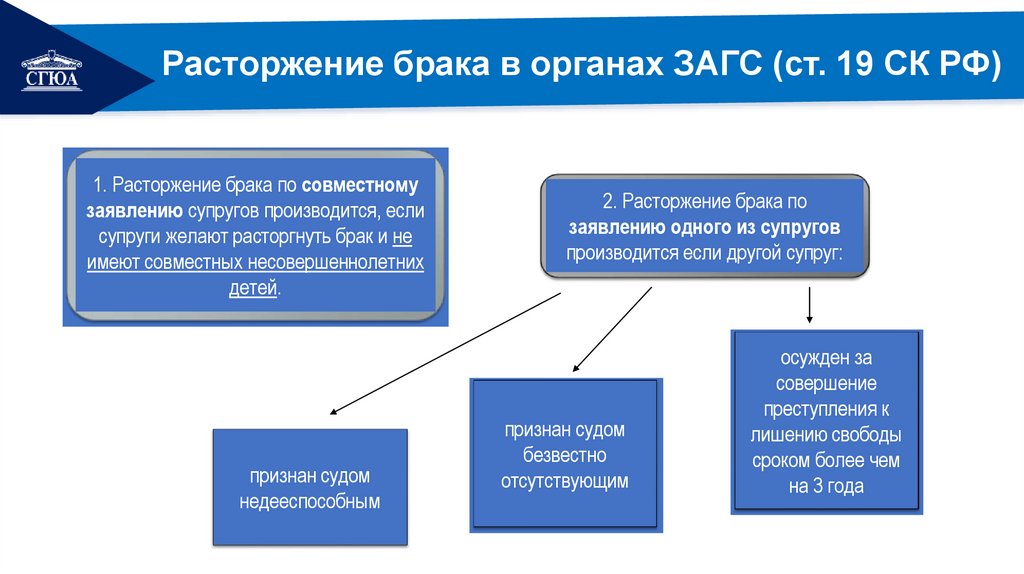 СГЮА

Расторжение брака в органах ЗАГС (ст. 19 СК РФ)

1. Расторжение брака по совместному заявлению супругов производится, если супруги желают расторгнуть брак и не имеют совместных несовершеннолетних детей.

2. Расторжение брака по заявлению одного из супругов производится если другой супруг:

признан судом недееспособным

признан судом безвестно отсутствующим

осужден за совершение преступления к лишению свободы сроком более чем на 3 года